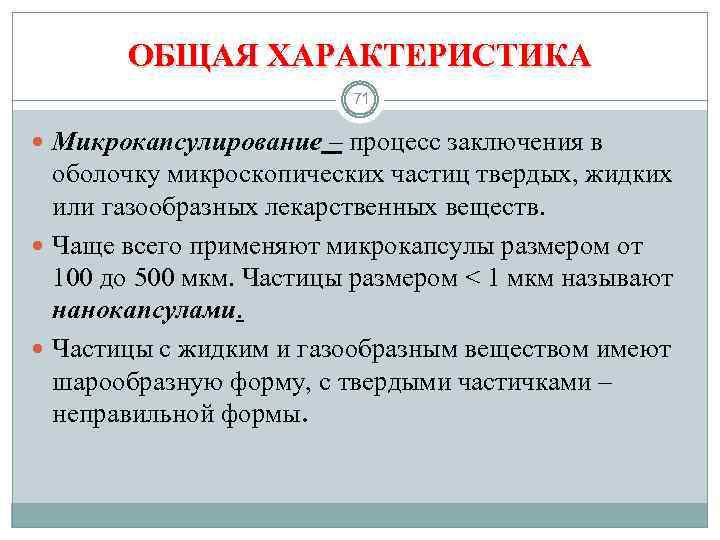 ОБЩАЯ ХАРАКТЕРИСТИКА

71

Микрокапсулирование – процесс заключения в оболочку микроскопических частиц твердых, жидких или газообразных лекарственных веществ.

Чаще всего применяют микрокапсулы размером от 100 до 500 мкм. Частицы размером < 1 мкм называют нанокапсулами.

Частицы с жидким и газообразным веществом имеют шарообразную форму, с твердыми частичками – неправильной формы.